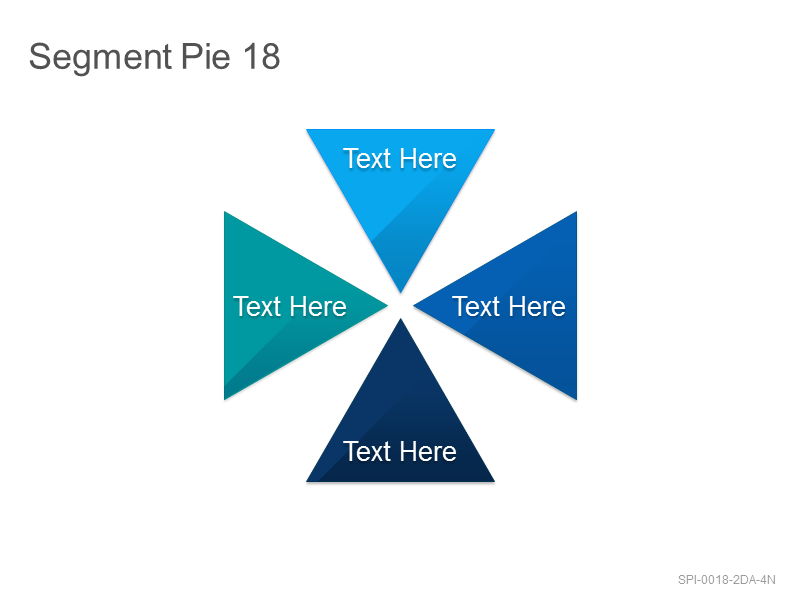 Segment Pie 18

Text Here

Text Here

Text Here

Text Here

SPI-0018-2DA-4N